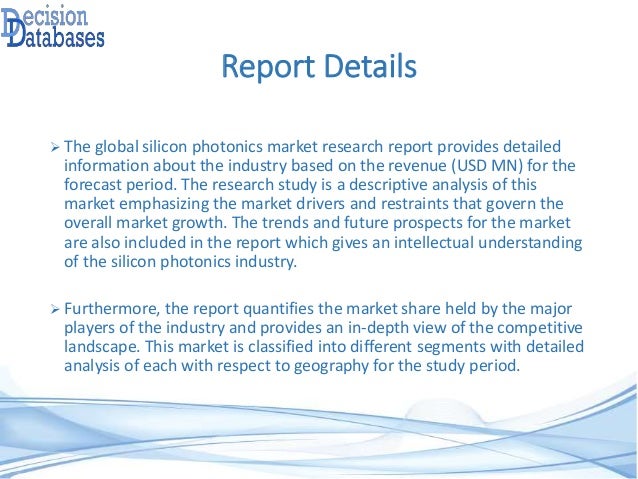 Decision
Databases

Report Details

➢ The global silicon photonics market research report provides detailed information about the industry based on the revenue (USD MN) for the forecast period. The research study is a descriptive analysis of this market emphasizing the market drivers and restraints that govern the overall market growth. The trends and future prospects for the market are also included in the report which gives an intellectual understanding of the silicon photonics industry.

➢ Furthermore, the report quantifies the market share held by the major players of the industry and provides an in-depth view of the competitive landscape. This market is classified into different segments with detailed analysis of each with respect to geography for the study period.